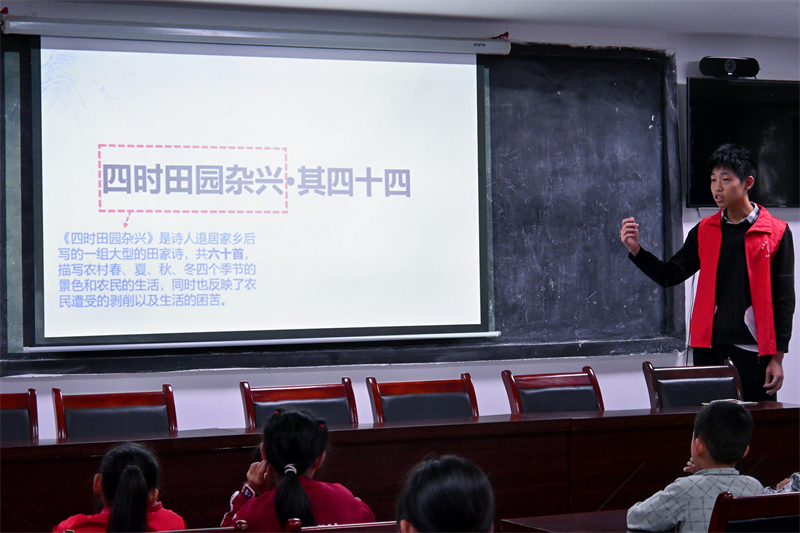 四时田园杂兴·其四十四

《四时田园杂兴》是诗人退居家乡后写的一组大型的田家诗，共六十首，描写农村春、夏、秋、冬四个季节的景色和农民的生活，同时也反映了农民遭受的剥削以及生活的困苦。